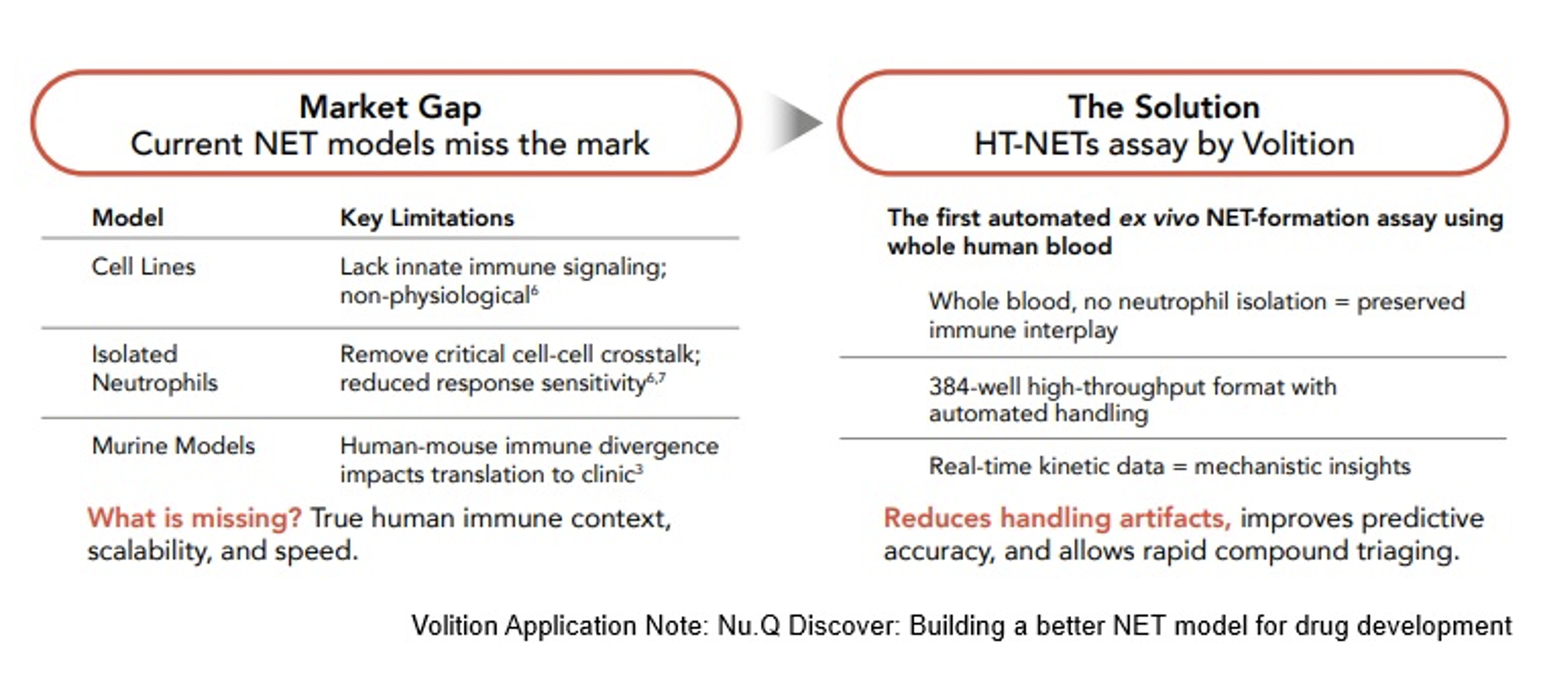 Market Gap
Current NET models miss the mark

| Model | Key Limitations |
|---|---|
| Cell Lines | Lack innate immune signaling; non-physiological$^{6}$ |
| Isolated Neutrophils | Remove critical cell-cell crosstalk; reduced response sensitivity$^{6,7}$ |
| Murine Models | Human-mouse immune divergence impacts translation to clinic$^{3}$ |

What is missing? True human immune context, scalability, and speed.

The Solution
HT-NETs assay by Volition

The first automated ex vivo NET-formation assay using whole human blood

Whole blood, no neutrophil isolation = preserved immune interplay

384-well high-throughput format with automated handling

Real-time kinetic data = mechanistic insights

Reduces handling artifacts, improves predictive accuracy, and allows rapid compound triaging.

Volition Application Note: Nu.Q Discover: Building a better NET model for drug development